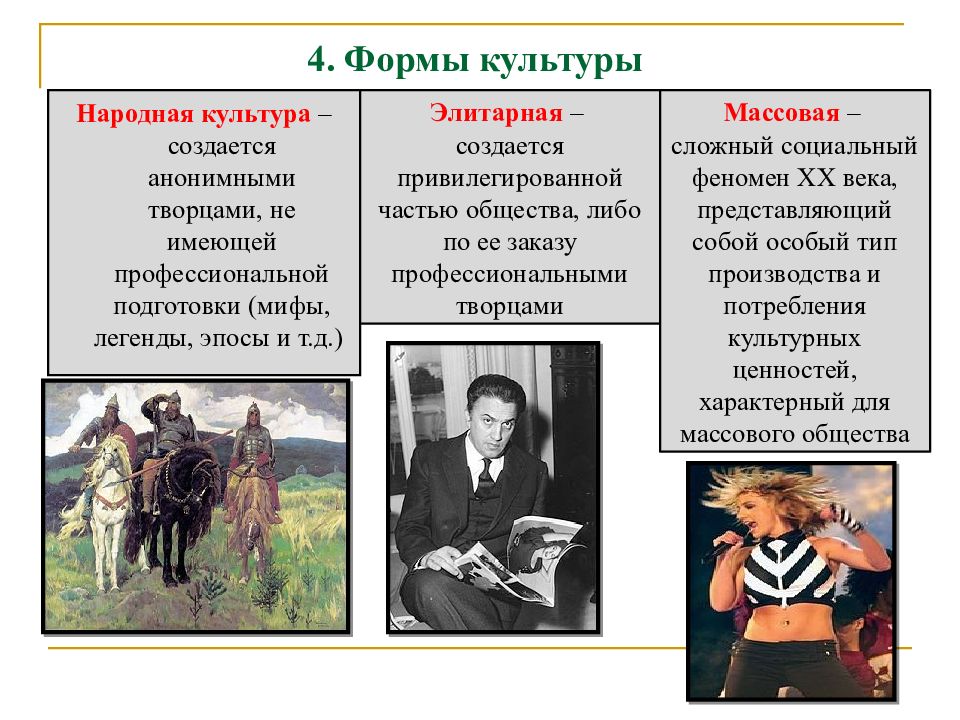 4. Формы культуры

Народная культура – создается анонимными творцами, не имеющей профессиональной подготовки (мифы, легенды, эпосы и т.д.)

Элитарная – создается привилегированной частью общества, либо по ее заказу профессиональными творцами

Массовая – сложный социальный феномен XX века, представляющий собой особый тип производства и потребления культурных ценностей, характерный для массового общества